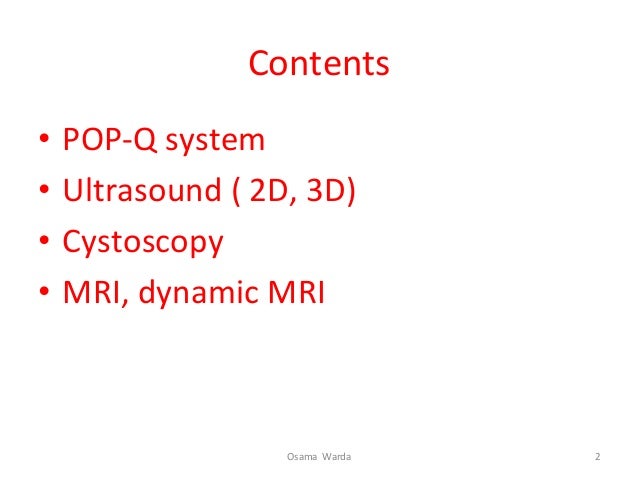 Contents

• POP-Q system
• Ultrasound ( 2D, 3D)
• Cystoscopy
• MRI, dynamic MRI

Osama Warda

2